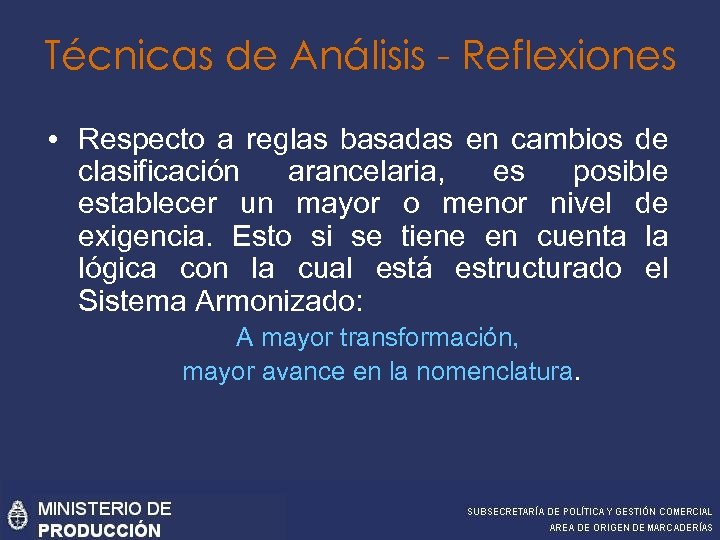 Técnicas de Análisis - Reflexiones

• Respecto a reglas basadas en cambios de clasificación arancelaria, es posible establecer un mayor o menor nivel de exigencia. Esto si se tiene en cuenta la lógica con la cual está estructurado el Sistema Armonizado:

A mayor transformación,
mayor avance en la nomenclatura.

MINISTERIO DE PRODUCCIÓN

SUBSECRETARÍA DE POLÍTICA Y GESTIÓN COMERCIAL
AREA DE ORIGEN DE MARCADERÍAS